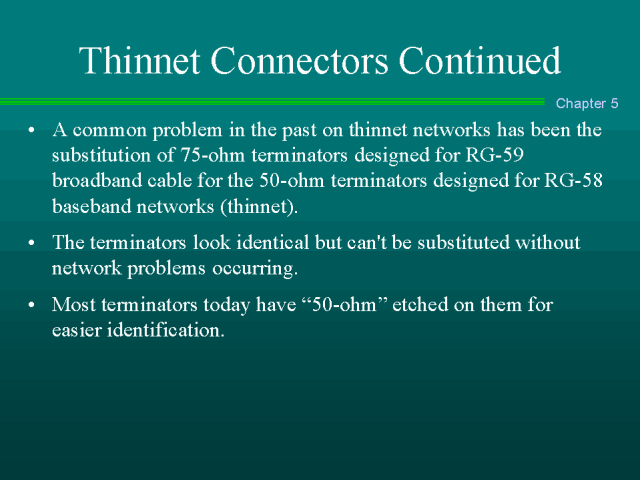 Thinnet Connectors Continued

Chapter 5

• A common problem in the past on thinnet networks has been the substitution of 75-ohm terminators designed for RG-59 broadband cable for the 50-ohm terminators designed for RG-58 baseband networks (thinnet).

• The terminators look identical but can't be substituted without network problems occurring.

• Most terminators today have “50-ohm” etched on them for easier identification.